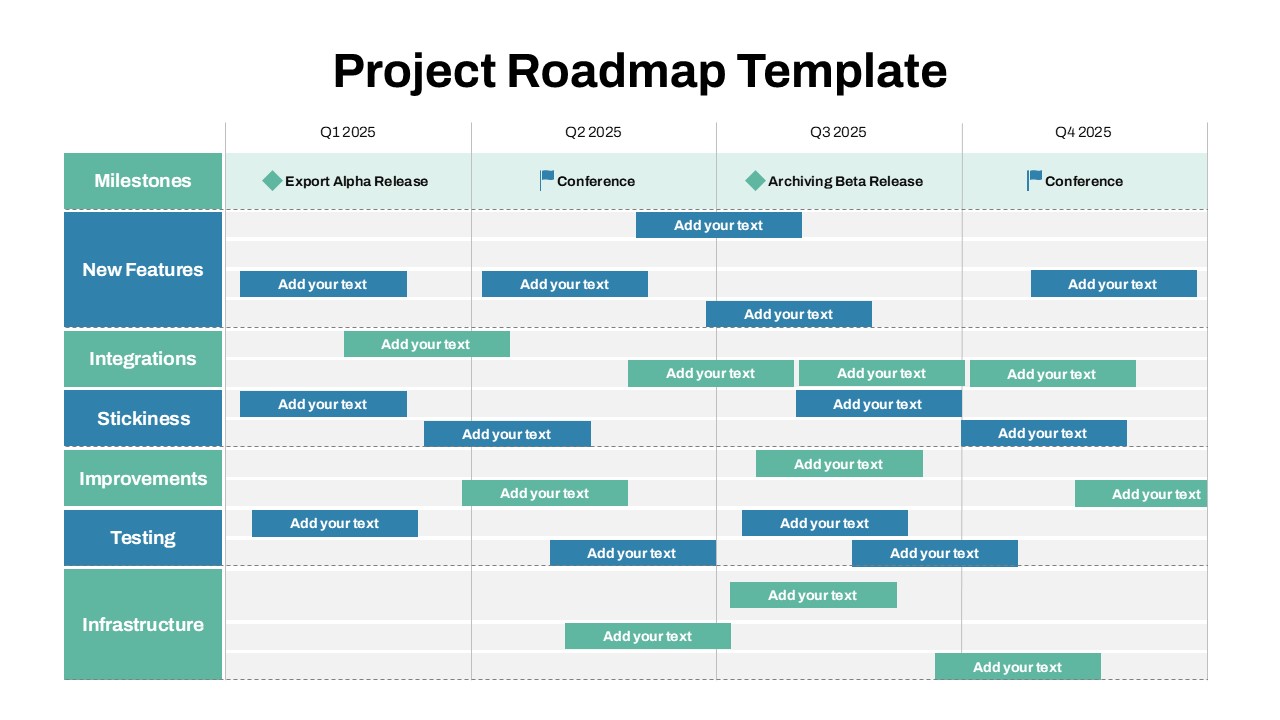 Project Roadmap Template

Q1 2025
Q2 2025
Q3 2025
Q4 2025

Milestones
Export Alpha Release
Conference
Archiving Beta Release
Conference

New Features
Add your text
Add your text
Add your text
Add your text
Add your text

Integrations
Add your text
Add your text
Add your text
Add your text

Stickiness
Add your text
Add your text
Add your text
Add your text

Improvements
Add your text
Add your text
Add your text

Testing
Add your text
Add your text
Add your text
Add your text

Infrastructure
Add your text
Add your text
Add your text